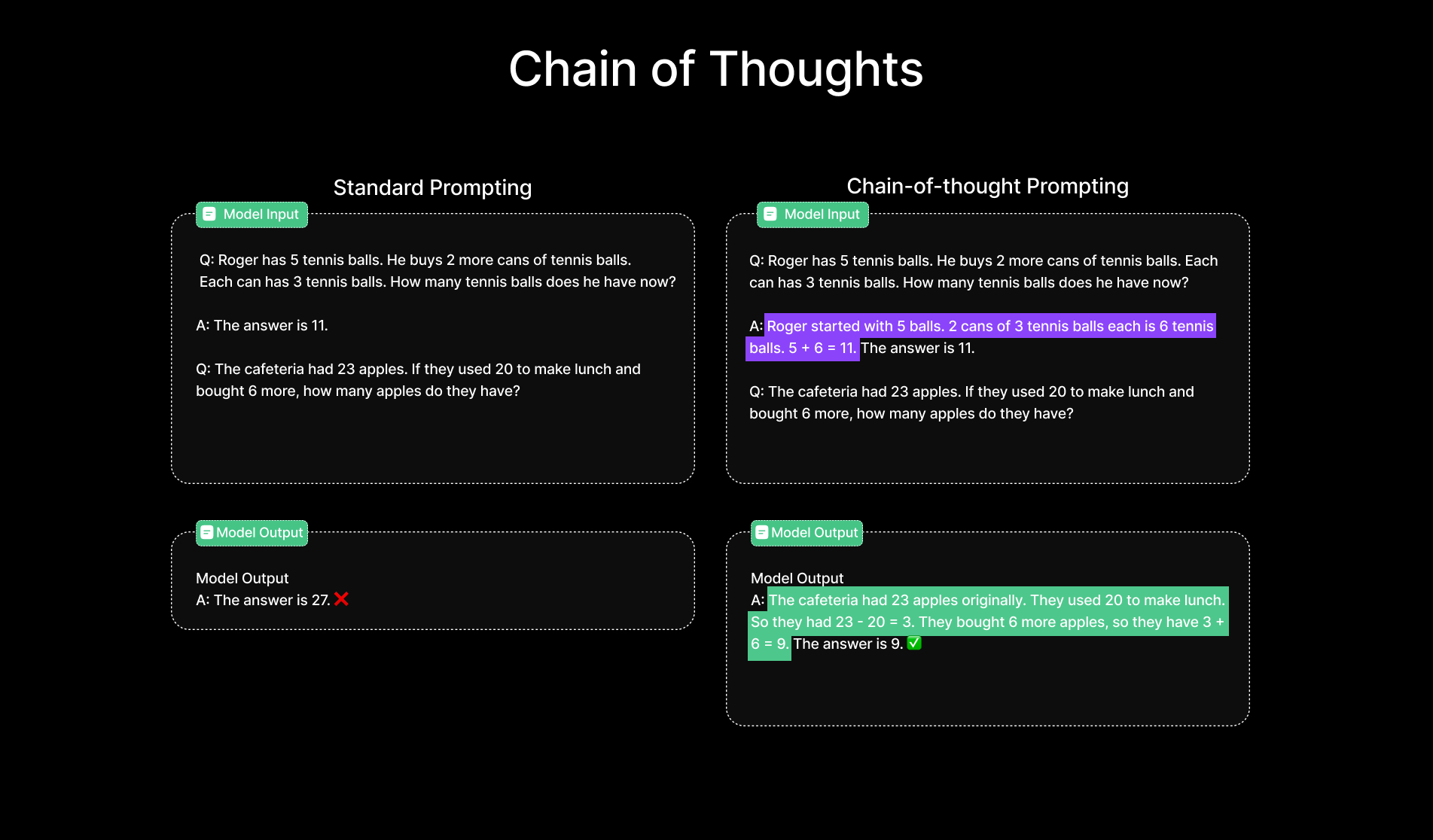 Chain of Thoughts

Standard Prompting

Model Input

Q: Roger has 5 tennis balls. He buys 2 more cans of tennis balls. Each can has 3 tennis balls. How many tennis balls does he have now?

A: The answer is 11.

Q: The cafeteria had 23 apples. If they used 20 to make lunch and bought 6 more, how many apples do they have?

Model Output

Model Output
A: The answer is 27. ❌

Chain-of-thought Prompting

Model Input

Q: Roger has 5 tennis balls. He buys 2 more cans of tennis balls. Each can has 3 tennis balls. How many tennis balls does he have now?

A: Roger started with 5 balls. 2 cans of 3 tennis balls each is 6 tennis balls. 5 + 6 = 11. The answer is 11.

Q: The cafeteria had 23 apples. If they used 20 to make lunch and bought 6 more, how many apples do they have?

Model Output

Model Output
A: The cafeteria had 23 apples originally. They used 20 to make lunch. So they had 23 - 20 = 3. They bought 6 more apples, so they have 3 + 6 = 9. The answer is 9. ✅